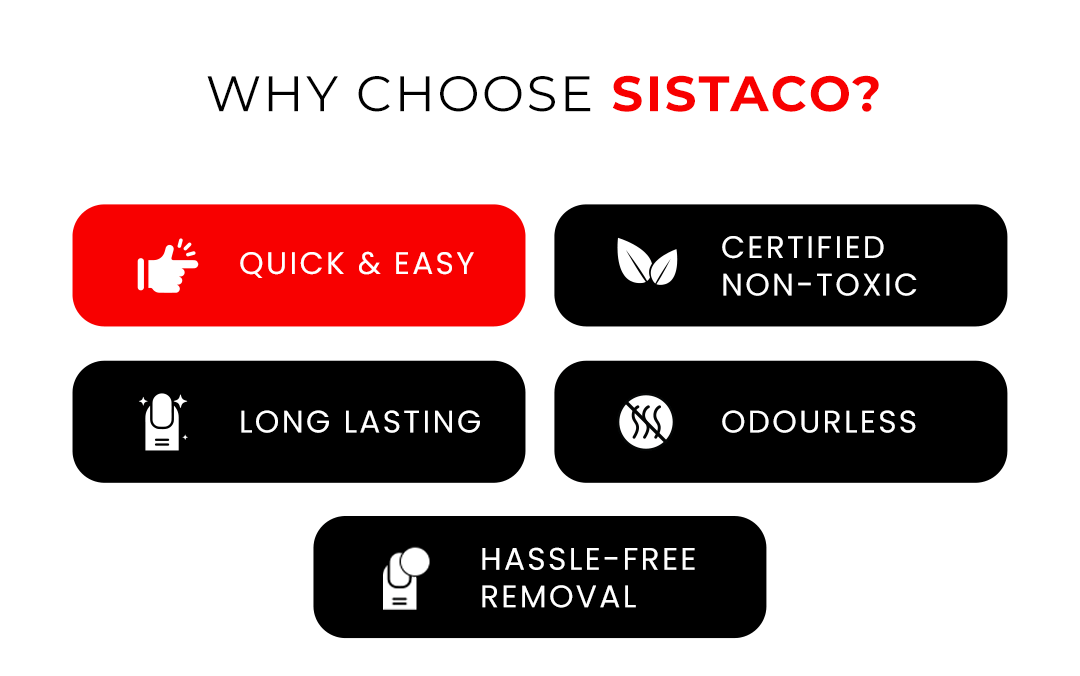 WHY CHOOSE SISTACO?

QUICK & EASY

CERTIFIED NON-TOXIC

LONG LASTING

ODOURLESS

HASSLE-FREE REMOVAL